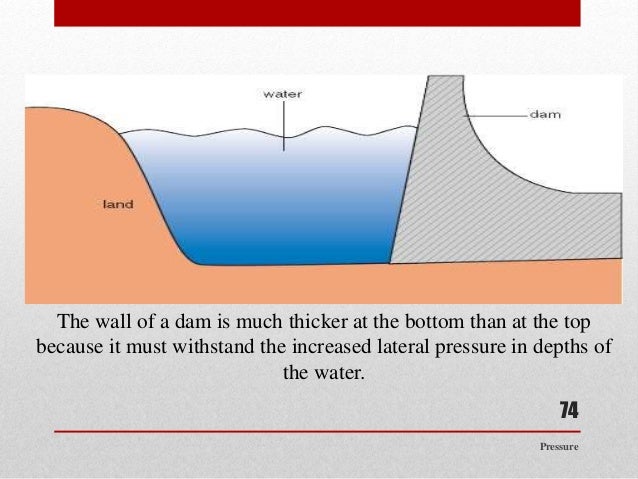 water

dam

land

The wall of a dam is much thicker at the bottom than at the top because it must withstand the increased lateral pressure in depths of the water.

74

Pressure